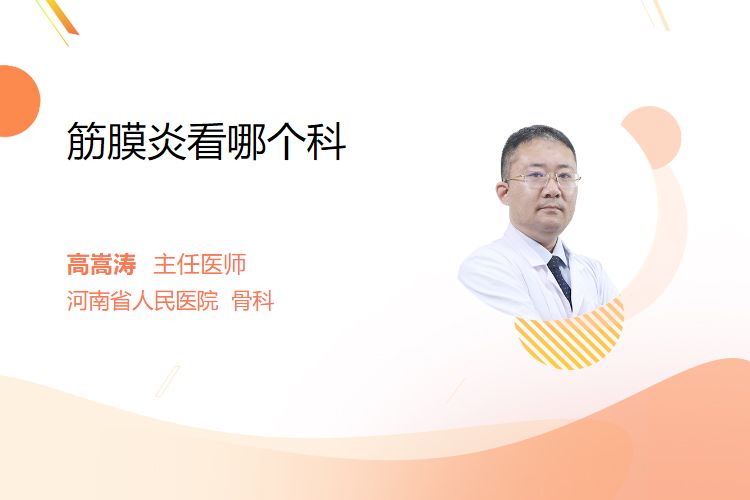 筋膜炎看哪个科

高嵩涛 主任医师
河南省人民医院 骨科